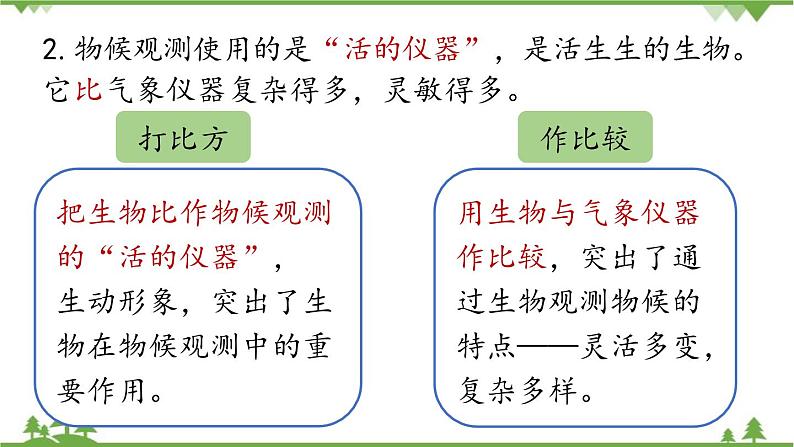 2. 物候观测使用的是“活的仪器”，是活生生的生物。它比气象仪器复杂得多，灵敏得多。

打比方

把生物比作物候观测的“活的仪器”，生动形象，突出了生物在物候观测中的重要作用。

作比较

用生物与气象仪器作比较，突出了通过生物观测物候的特点——灵活多变，复杂多样。